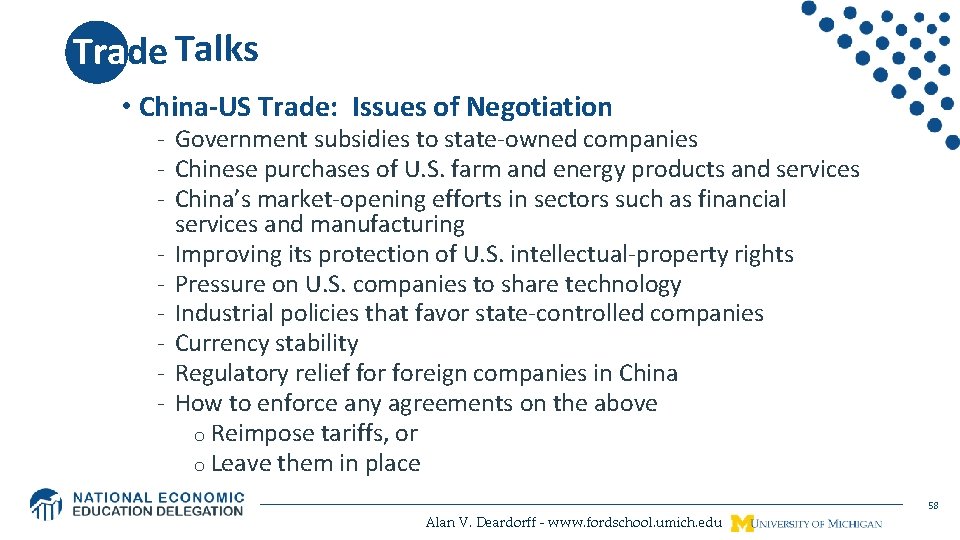 Trade Talks

• China-US Trade: Issues of Negotiation

- Government subsidies to state-owned companies
- Chinese purchases of U.S. farm and energy products and services
- China's market-opening efforts in sectors such as financial services and manufacturing
- Improving its protection of U.S. intellectual-property rights
- Pressure on U.S. companies to share technology
- Industrial policies that favor state-controlled companies
- Currency stability
- Regulatory relief for foreign companies in China
- How to enforce any agreements on the above
  o Reimpose tariffs, or
  o Leave them in place

NATIONAL ECONOMIC EDUCATION DELEGATION

Alan V. Deardorff - www.fordschool.umich.edu

UNIVERSITY OF MICHIGAN

58